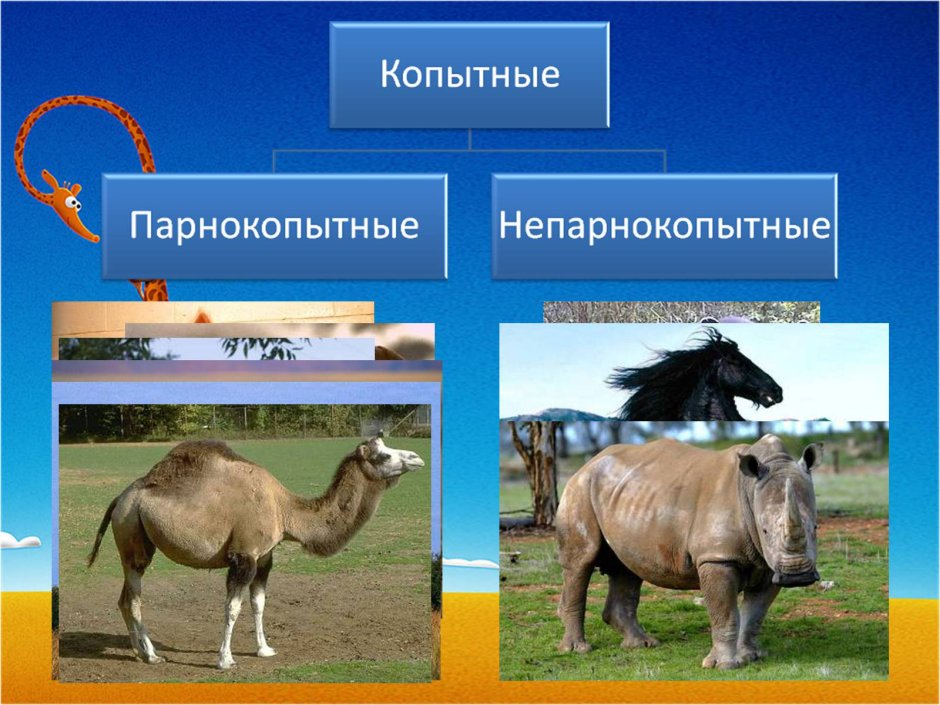 Копытные

Парнокопытные

Непарнокопытные